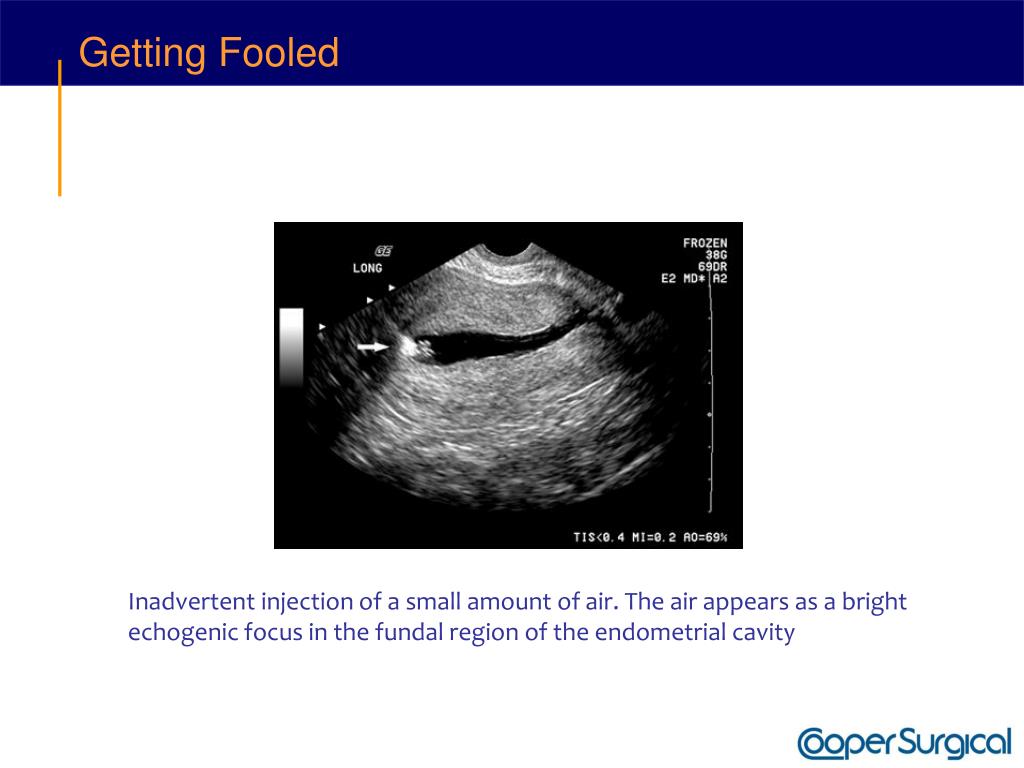 Getting Fooled

GE
LONG

FROZEN
38G
69DR
E2 MD* A2

TIS<0.4 MI=0.2 AO=69%

Inadvertent injection of a small amount of air. The air appears as a bright echogenic focus in the fundal region of the endometrial cavity

CooperSurgical